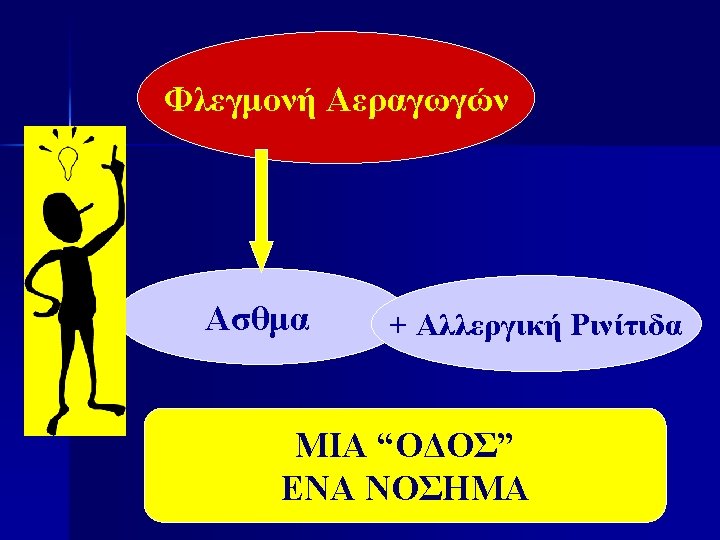 Φλεγμονή Αεραγωγών

Ασθμα

+ Αλλεργική Ρινίτιδα

ΜΙΑ “ΟΔΟΣ”
ΕΝΑ ΝΟΣΗΜΑ